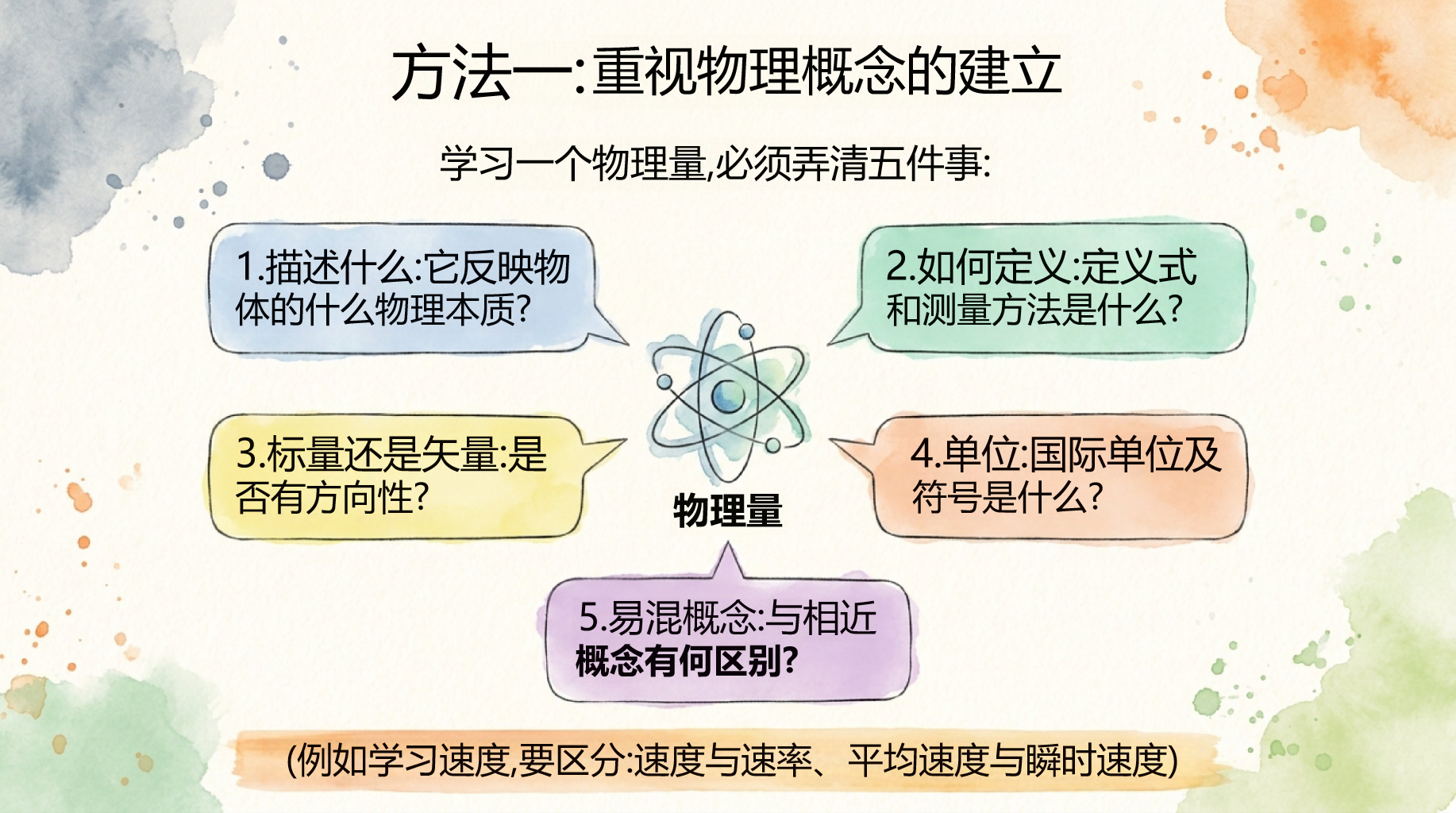 方法一:重视物理概念的建立

学习一个物理量,必须弄清五件事:

1.描述什么:它反映物体的什么物理本质?

2.如何定义:定义式和测量方法是什么?

3.标量还是矢量:是否有方向性?

物理量

4.单位:国际单位及符号是什么?

5.易混概念:与相近概念有何区别?

(例如学习速度,要区分:速度与速率、平均速度与瞬时速度)